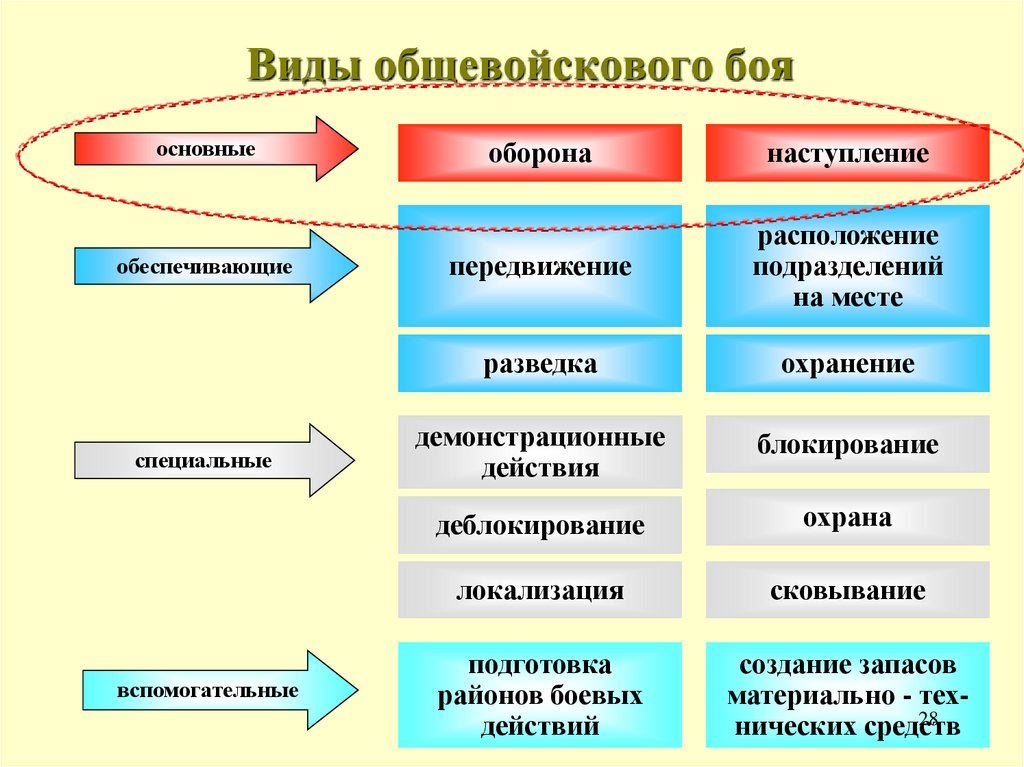 Виды общевойскового боя

основные

оборона

наступление

обеспечивающие

передвижение

расположение подразделений на месте

разведка

охранение

специальные

демонстрационные действия

блокирование

деблокирование

охрана

локализация

сковывание

вспомогательные

подготовка районов боевых действий

создание запасов материально - технических средств

28